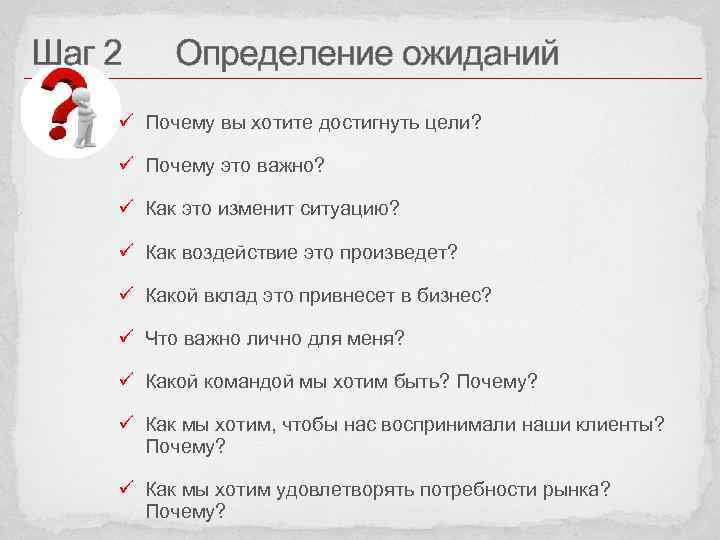 Шаг 2 Определение ожиданий

✓ Почему вы хотите достигнуть цели?

✓ Почему это важно?

✓ Как это изменит ситуацию?

✓ Как воздействие это произведет?

✓ Какой вклад это привнесет в бизнес?

✓ Что важно лично для меня?

✓ Какой командой мы хотим быть? Почему?

✓ Как мы хотим, чтобы нас воспринимали наши клиенты? Почему?

✓ Как мы хотим удовлетворять потребности рынка? Почему?